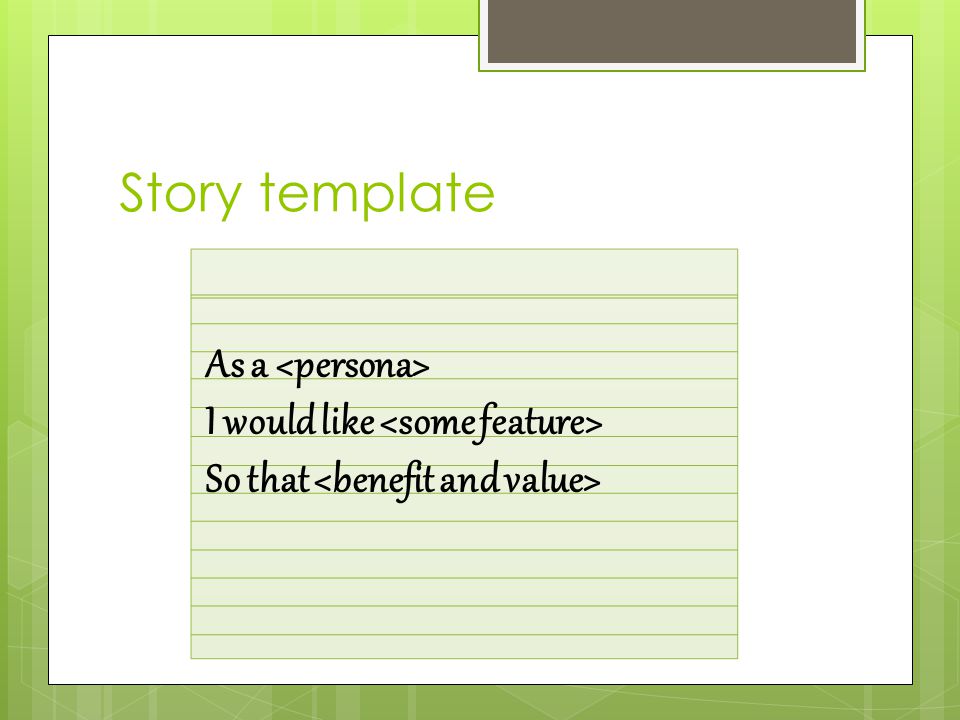 Story template

As a <persona>
I would like <some feature>
So that <benefit and value>